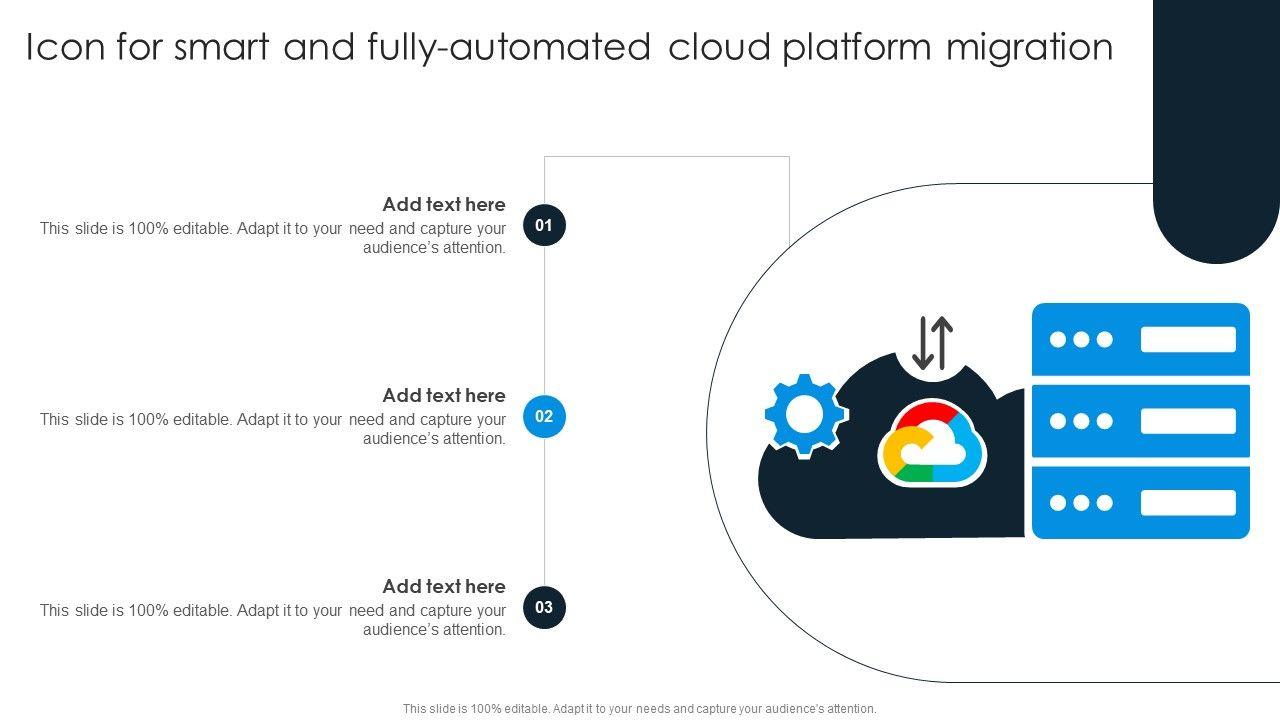 Icon for smart and fully-automated cloud platform migration

Add text here
This slide is 100% editable. Adapt it to your need and capture your audience's attention.

01

Add text here
This slide is 100% editable. Adapt it to your need and capture your audience's attention.

02

Add text here
This slide is 100% editable. Adapt it to your need and capture your audience's attention.

03

This slide is 100% editable. Adapt it to your needs and capture your audience's attention.